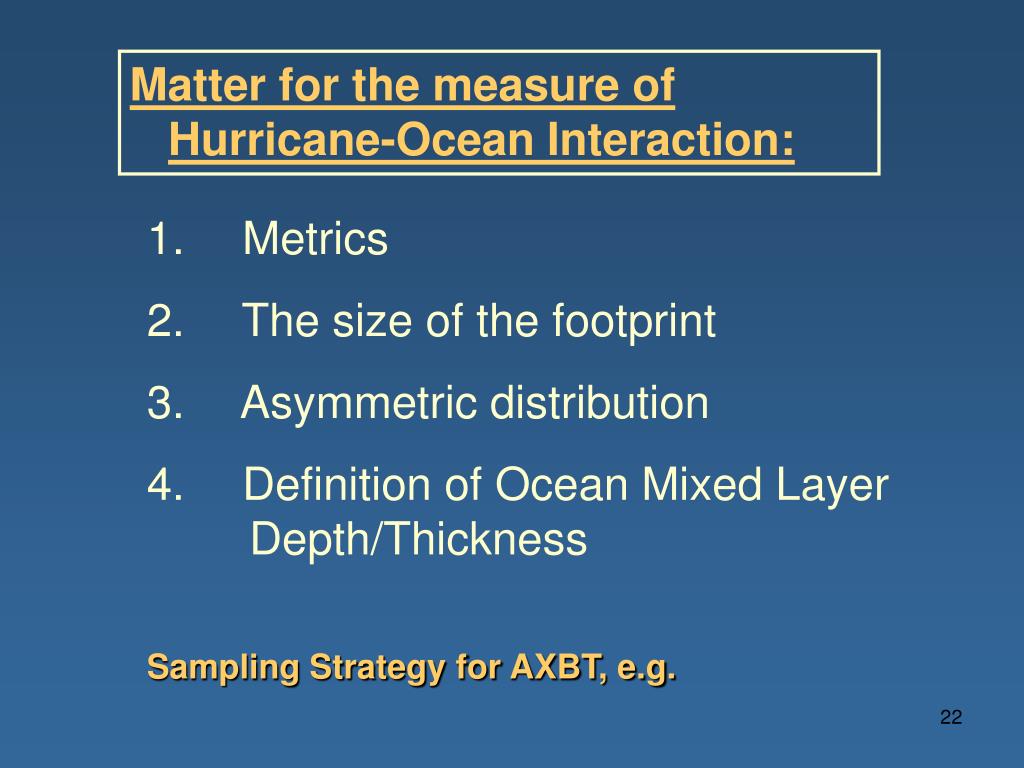 Matter for the measure of Hurricane-Ocean Interaction:

1. Metrics
2. The size of the footprint
3. Asymmetric distribution
4. Definition of Ocean Mixed Layer Depth/Thickness

Sampling Strategy for AXBT, e.g.

22